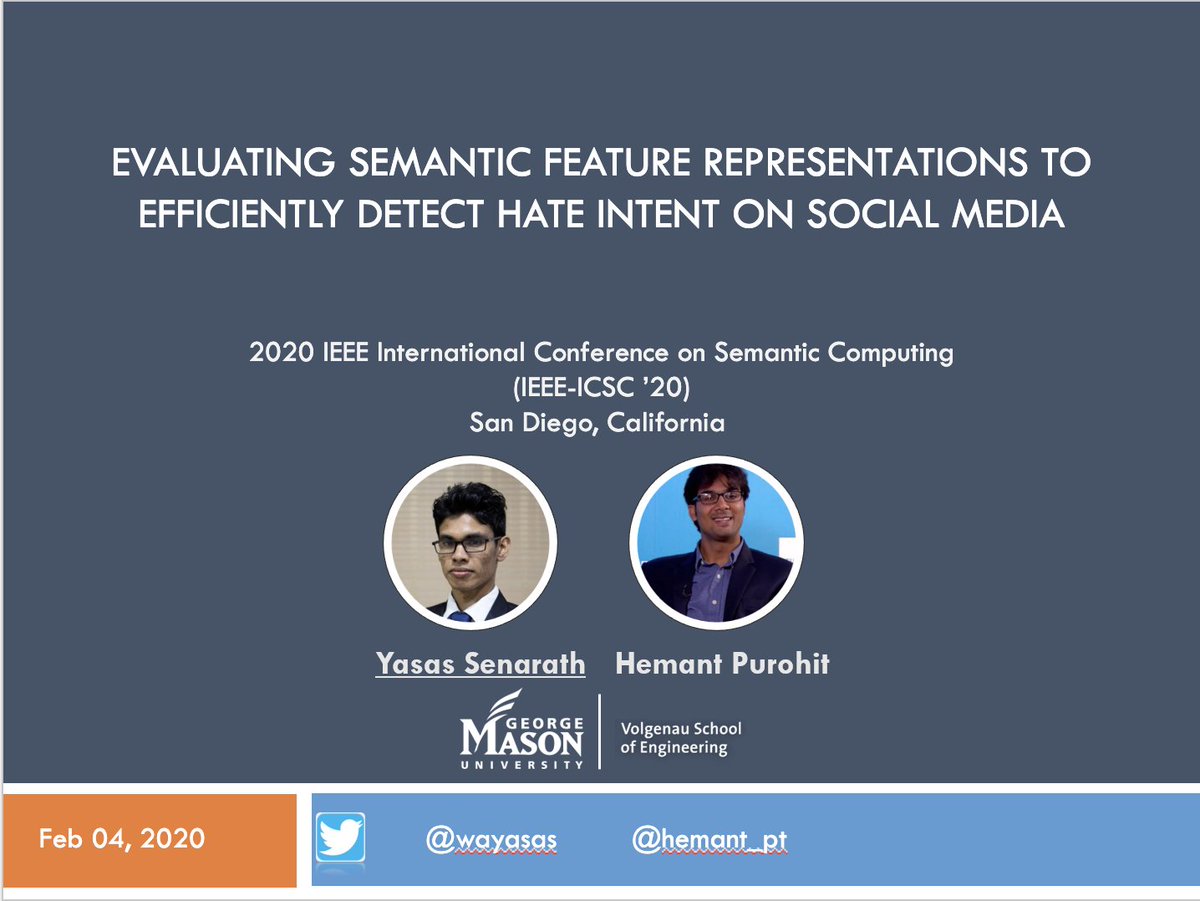 EVALUATING SEMANTIC FEATURE REPRESENTATIONS TO EFFICIENTLY DETECT HATE INTENT ON SOCIAL MEDIA

2020 IEEE International Conference on Semantic Computing
(IEEE-ICSC '20)
San Diego, California

Yasas Senarath Hemant Purohit

GEORGE MASON UNIVERSITY

Volgenau School of Engineering

Feb 04, 2020

@wayasas @hemant_pt